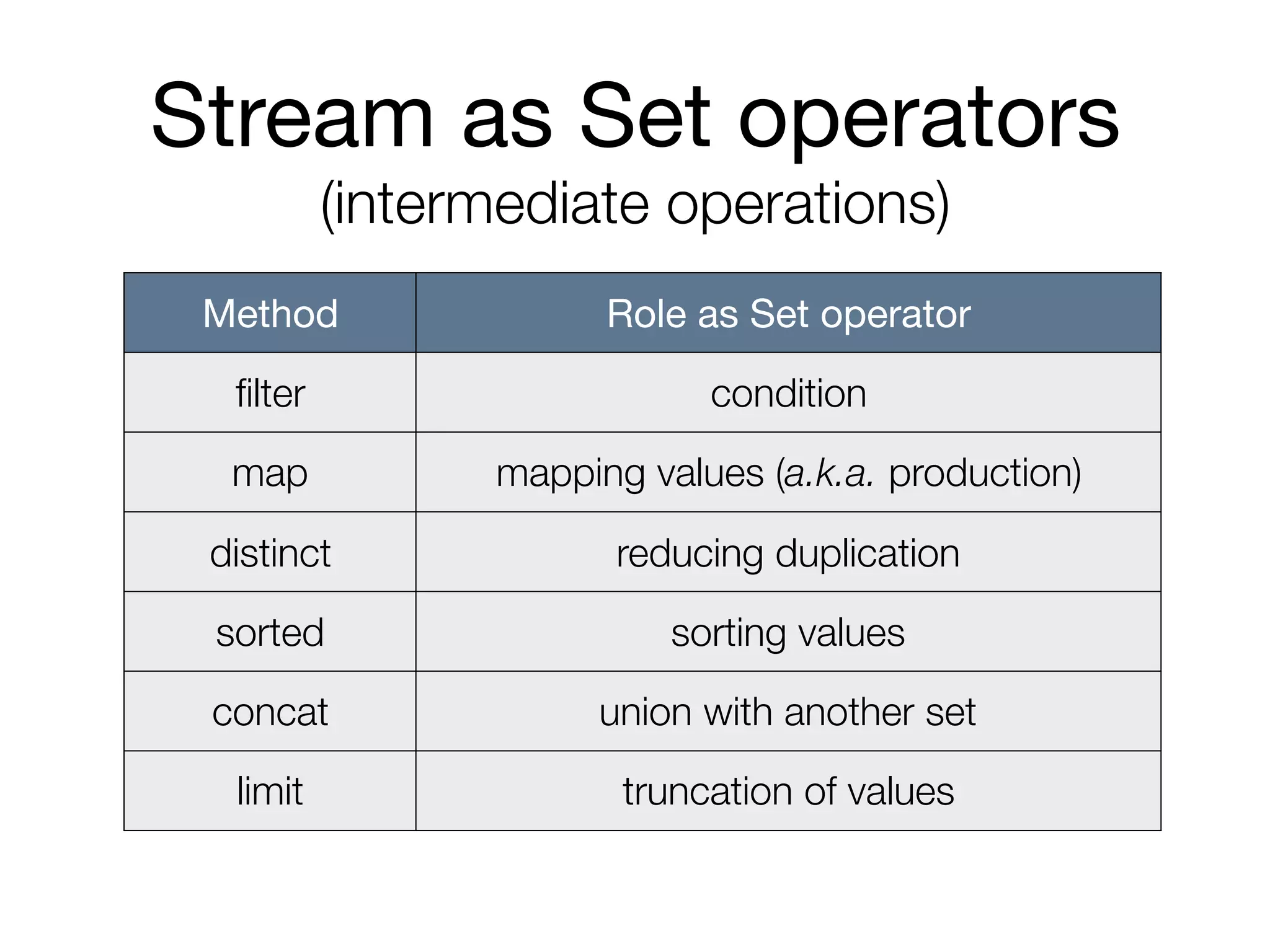 Stream as Set operators
(intermediate operations)

| Method | Role as Set operator |
|---|---|
| filter | condition |
| map | mapping values (a.k.a. production) |
| distinct | reducing duplication |
| sorted | sorting values |
| concat | union with another set |
| limit | truncation of values |